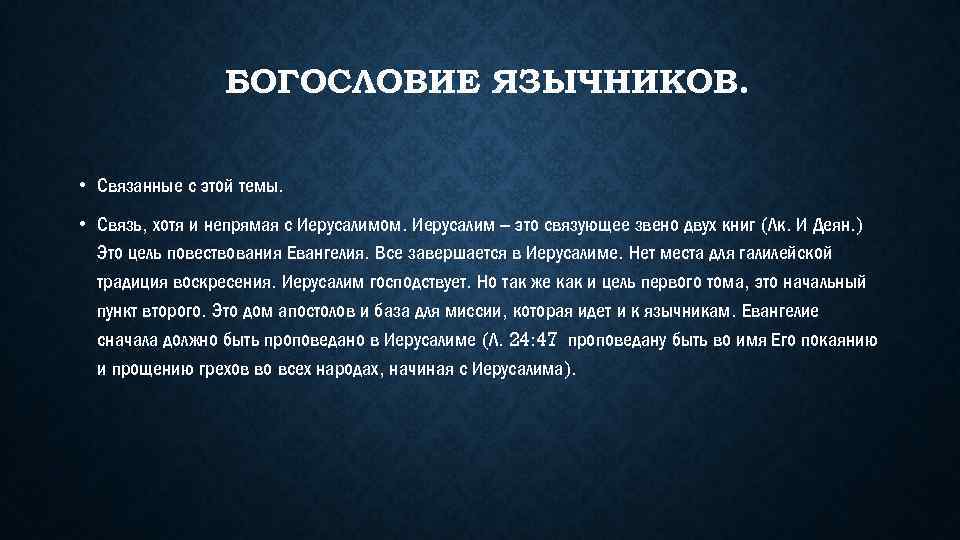 БОГОСЛОВИЕ ЯЗЫЧНИКОВ.

• Связанные с этой темы.

• Связь, хотя и непрямая с Иерусалимом. Иерусалим – это связующее звено двух книг (Лк. И Деян.) Это цель повествования Евангелия. Все завершается в Иерусалиме. Нет места для галилейской традиция воскресения. Иерусалим господствует. Но так же как и цель первого тома, это начальный пункт второго. Это дом апостолов и база для миссии, которая идет и к язычникам. Евангелие сначала должно быть проповедано в Иерусалиме (Л. 24:47 проповедану быть во имя Его покаянию и прощению грехов во всех народах, начиная с Иерусалима).